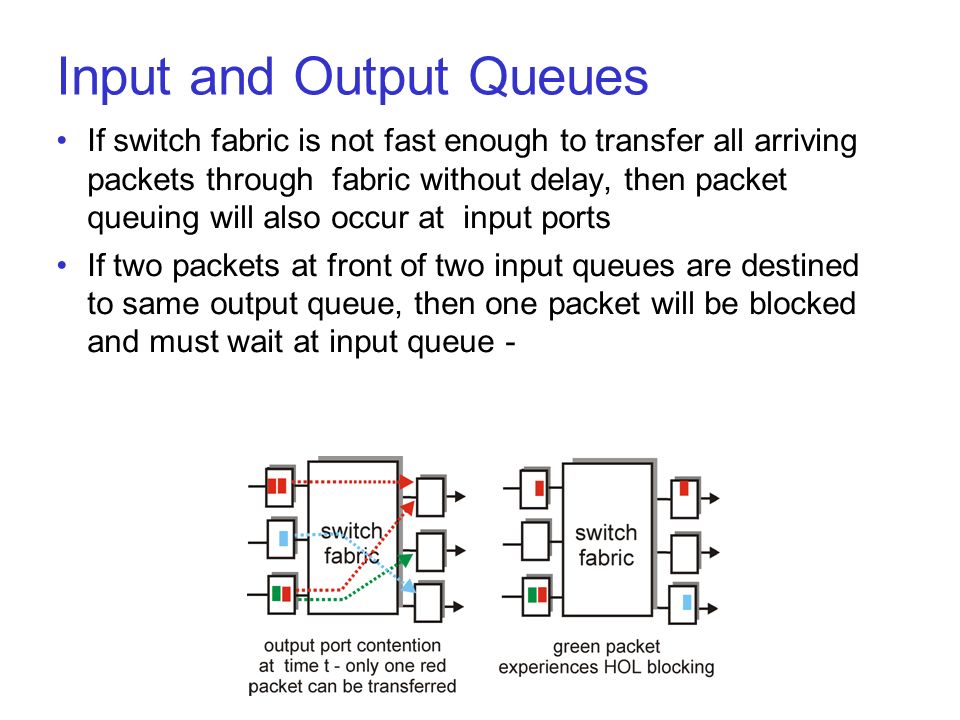 Input and Output Queues

• If switch fabric is not fast enough to transfer all arriving packets through fabric without delay, then packet queuing will also occur at input ports

• If two packets at front of two input queues are destined to same output queue, then one packet will be blocked and must wait at input queue -

switch fabric

output port contention at time t - only one red packet can be transferred

switch fabric

green packet experiences HOL blocking